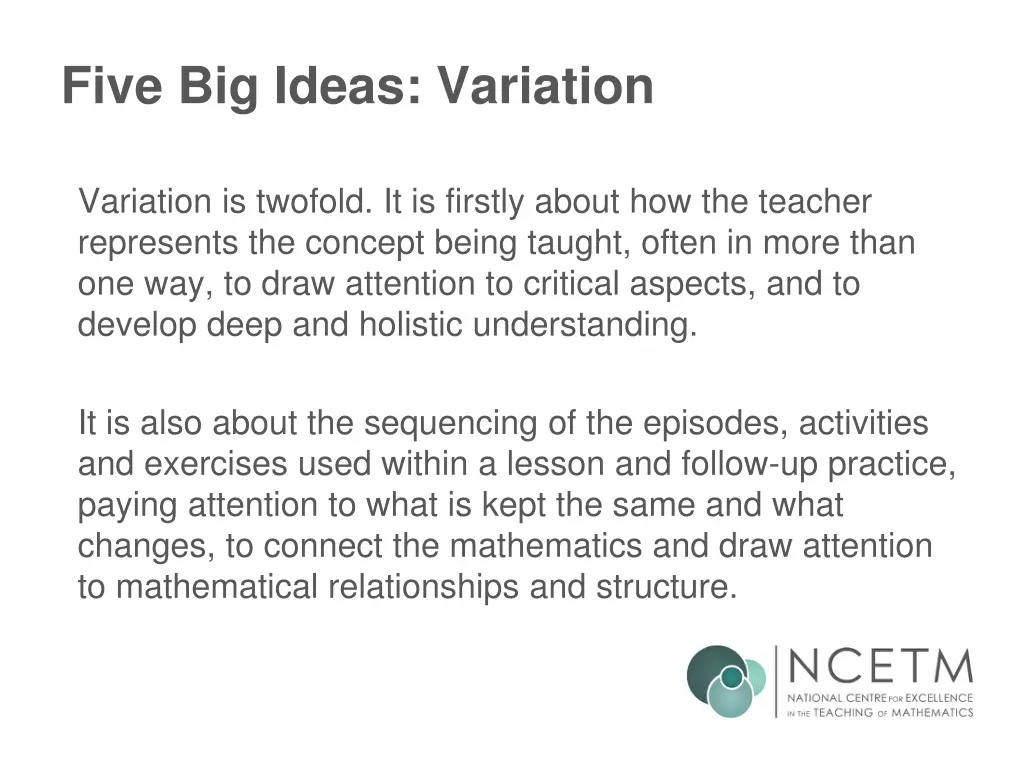 Five Big Ideas: Variation

Variation is twofold. It is firstly about how the teacher represents the concept being taught, often in more than one way, to draw attention to critical aspects, and to develop deep and holistic understanding.

It is also about the sequencing of the episodes, activities and exercises used within a lesson and follow-up practice, paying attention to what is kept the same and what changes, to connect the mathematics and draw attention to mathematical relationships and structure.

NCETM
NATIONAL CENTRE FOR EXCELLENCE IN THE TEACHING OF MATHEMATICS